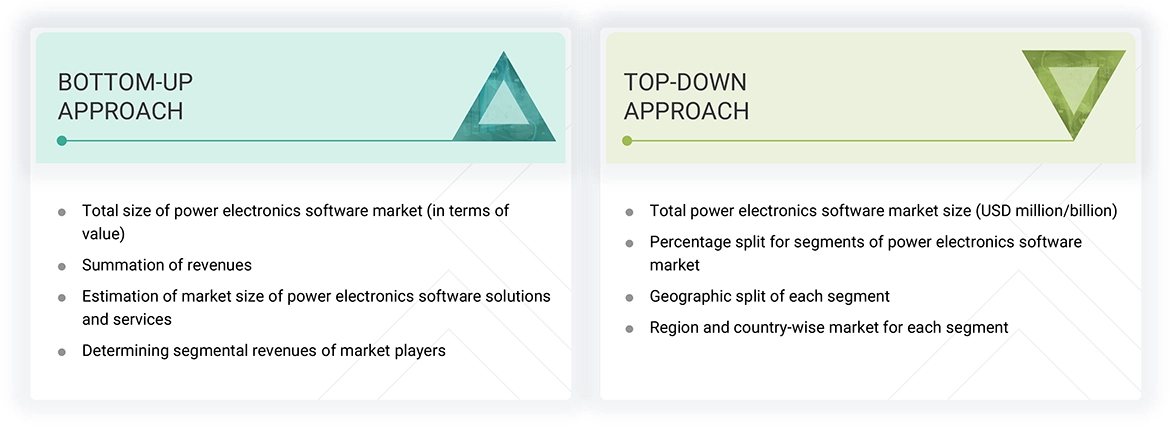 BOTTOM-UP APPROACH

- Total size of power electronics software market (in terms of value)
- Summation of revenues
- Estimation of market size of power electronics software solutions and services
- Determining segmental revenues of market players

TOP-DOWN APPROACH

- Total power electronics software market size (USD million/billion)
- Percentage split for segments of power electronics software market
- Geographic split of each segment
- Region and country-wise market for each segment